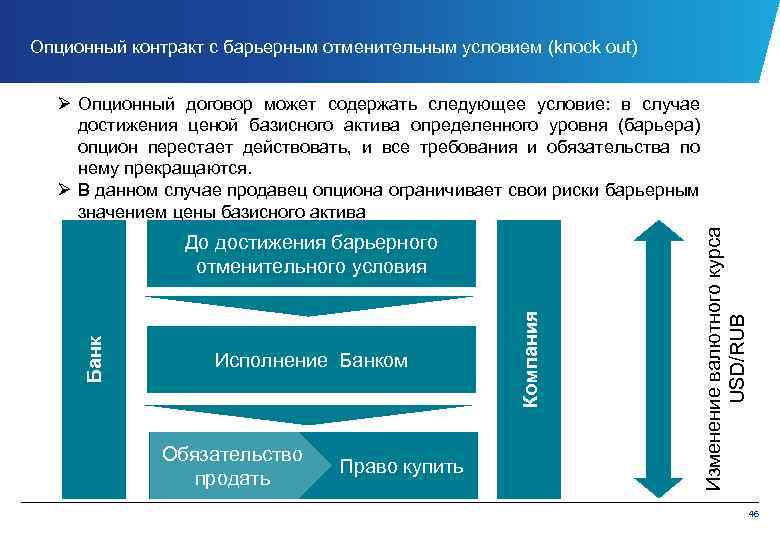 Опционный контракт с барьерным отменительным условием (knock out)

➢ Опционный договор может содержать следующее условие: в случае достижения ценой базисного актива определенного уровня (барьера) опцион перестает действовать, и все требования и обязательства по нему прекращаются.

➢ В данном случае продавец опциона ограничивает свои риски барьерным значением цены базисного актива

Банк

До достижения барьерного отменительного условия

Исполнение Банком

Обязательство продать

Право купить

Компания

Изменение валютного курса USD/RUB

46